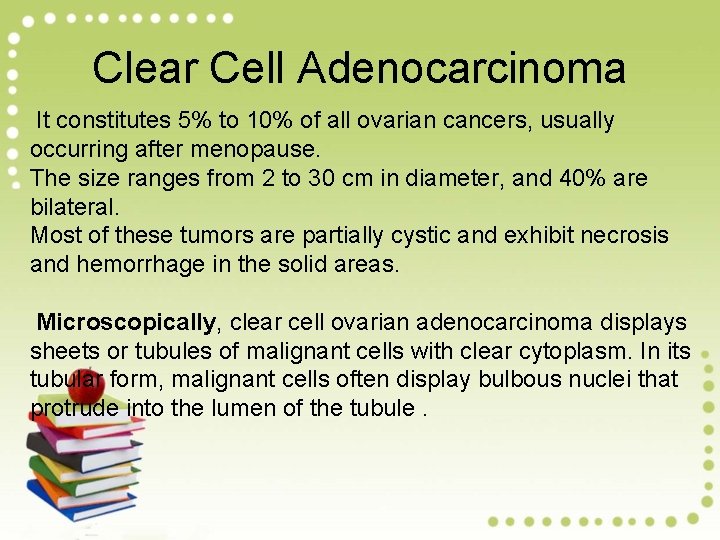 Clear Cell Adenocarcinoma

It constitutes 5% to 10% of all ovarian cancers, usually occurring after menopause.
The size ranges from 2 to 30 cm in diameter, and 40% are bilateral.
Most of these tumors are partially cystic and exhibit necrosis and hemorrhage in the solid areas.

Microscopically, clear cell ovarian adenocarcinoma displays sheets or tubules of malignant cells with clear cytoplasm. In its tubular form, malignant cells often display bulbous nuclei that protrude into the lumen of the tubule .